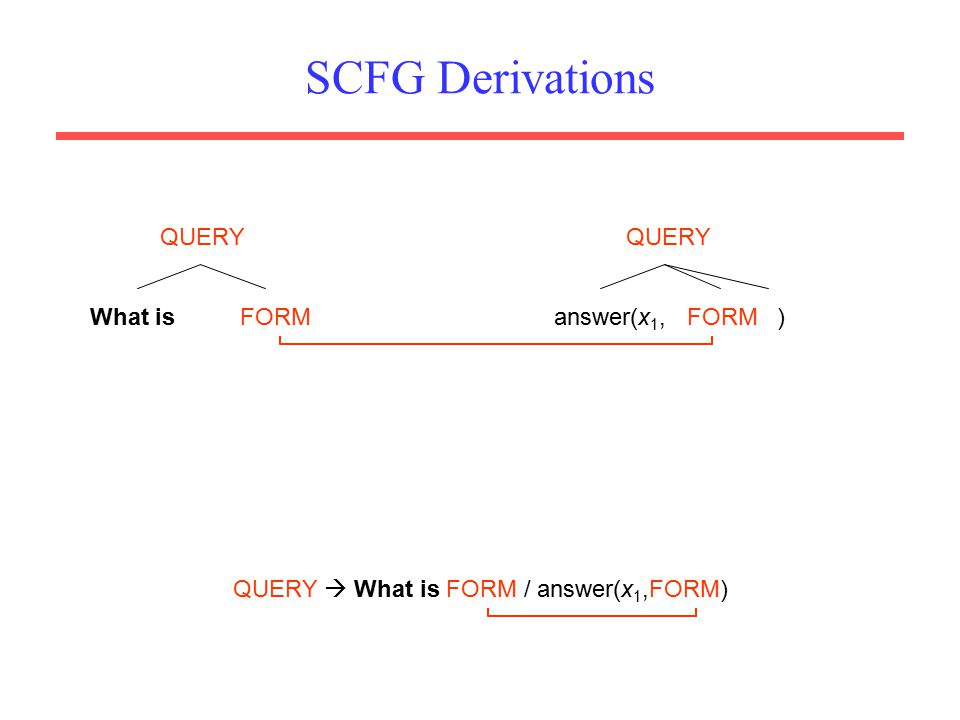 SCFG Derivations

QUERY

What is FORM

QUERY

answer($x_1$, FORM )

QUERY → What is FORM / answer($x_1$,FORM)